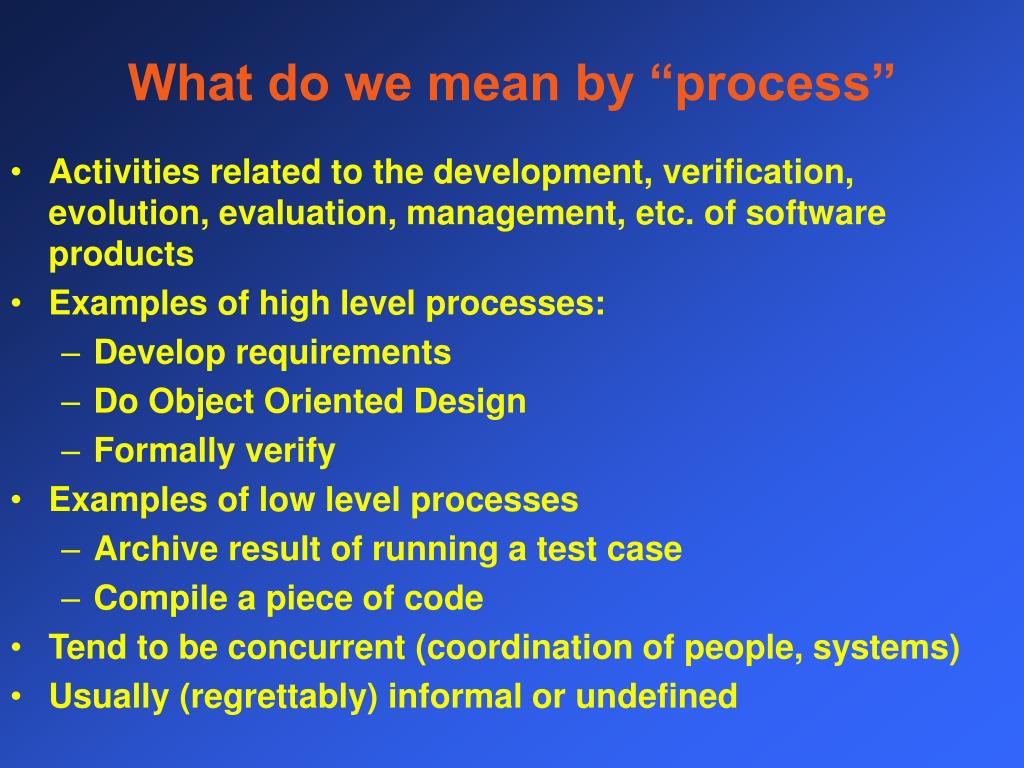 What do we mean by “process”

• Activities related to the development, verification, evolution, evaluation, management, etc. of software products
• Examples of high level processes:
– Develop requirements
– Do Object Oriented Design
– Formally verify
• Examples of low level processes
– Archive result of running a test case
– Compile a piece of code
• Tend to be concurrent (coordination of people, systems)
• Usually (regrettably) informal or undefined